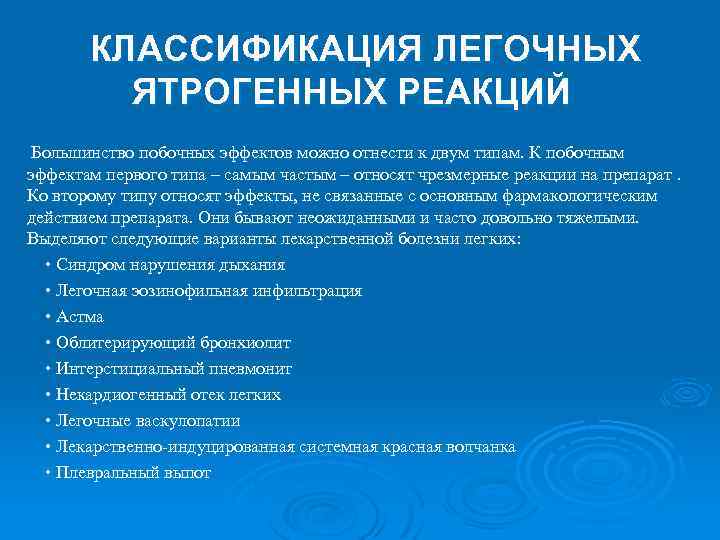 КЛАССИФИКАЦИЯ ЛЕГОЧНЫХ ЯТРОГЕННЫХ РЕАКЦИЙ

Большинство побочных эффектов можно отнести к двум типам. К побочным эффектам первого типа – самым частым – относят чрезмерные реакции на препарат . Ко второму типу относят эффекты, не связанные с основным фармакологическим действием препарата. Они бывают неожиданными и часто довольно тяжелыми. Выделяют следующие варианты лекарственной болезни легких:

• Синдром нарушения дыхания
• Легочная эозинофильная инфильтрация
• Астма
• Облитерирующий бронхиолит
• Интерстициальный пневмонит
• Некардиогенный отек легких
• Легочные васкулопатии
• Лекарственно-индуцированная системная красная волчанка
• Плевральный выпот